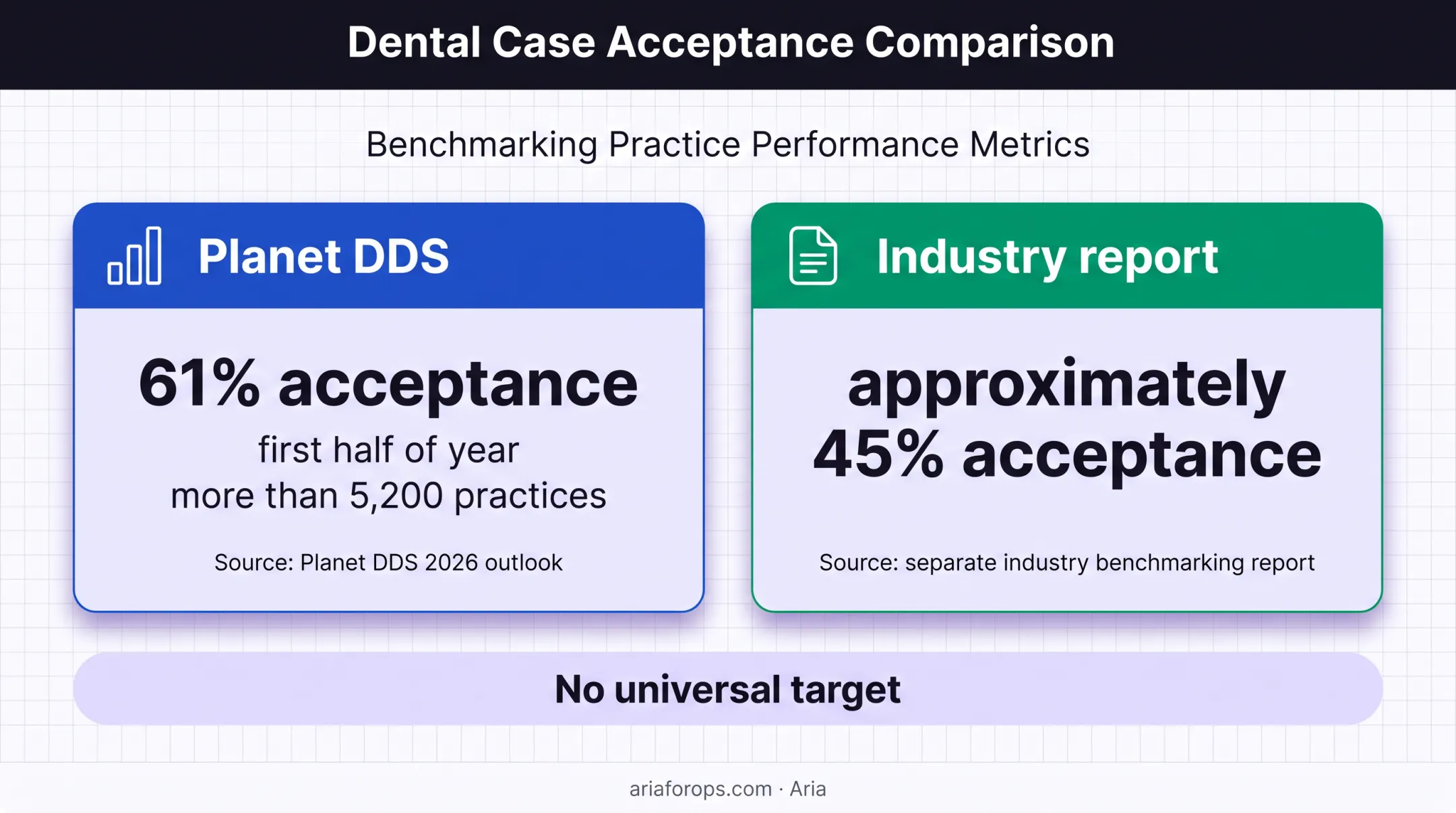 Dental Case Acceptance Comparison

Benchmarking Practice Performance Metrics

Planet DDS

61% acceptance

first half of year
more than 5,200 practices

Source: Planet DDS 2026 outlook

Industry report

approximately 45% acceptance

Source: separate industry benchmarking report

No universal target

ariaforops.com · Aria